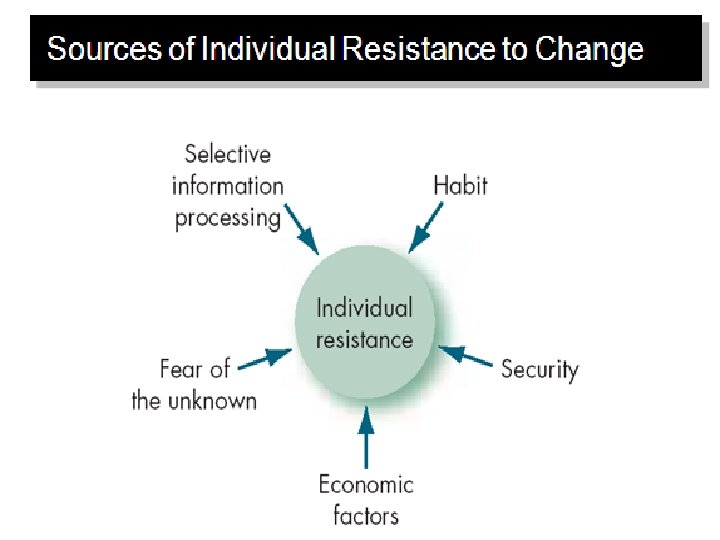 Sources of Individual Resistance to Change

Selective information processing

Habit

Individual resistance

Fear of the unknown

Security

Economic factors